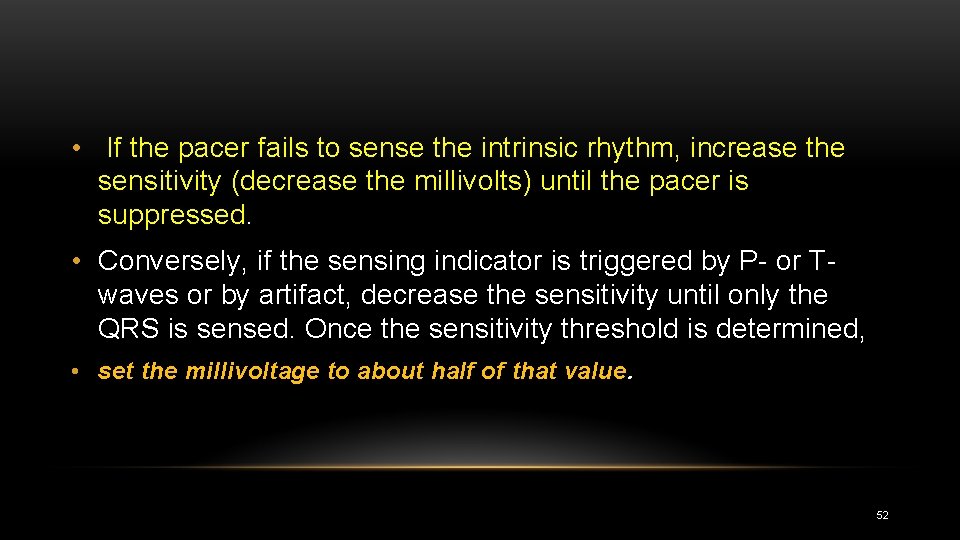 • If the pacer fails to sense the intrinsic rhythm, increase the sensitivity (decrease the millivolts) until the pacer is suppressed.

• Conversely, if the sensing indicator is triggered by P- or T-waves or by artifact, decrease the sensitivity until only the QRS is sensed. Once the sensitivity threshold is determined,

• set the millivoltage to about half of that value.

52